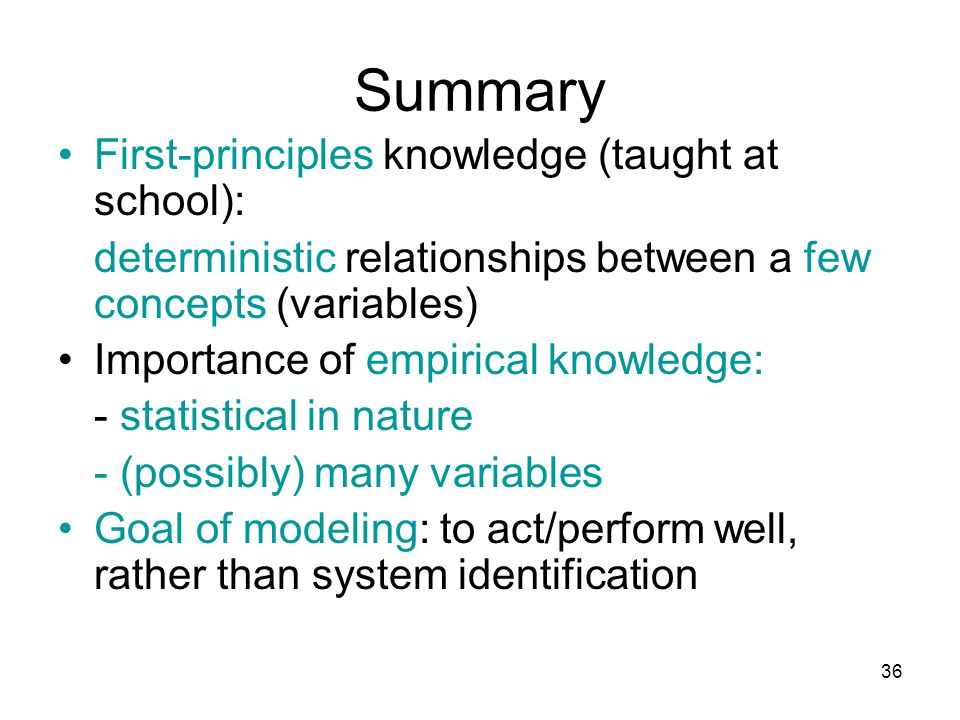 Summary

• First-principles knowledge (taught at school):

deterministic relationships between a few concepts (variables)

• Importance of empirical knowledge:

- statistical in nature

- (possibly) many variables

• Goal of modeling: to act/perform well, rather than system identification

36